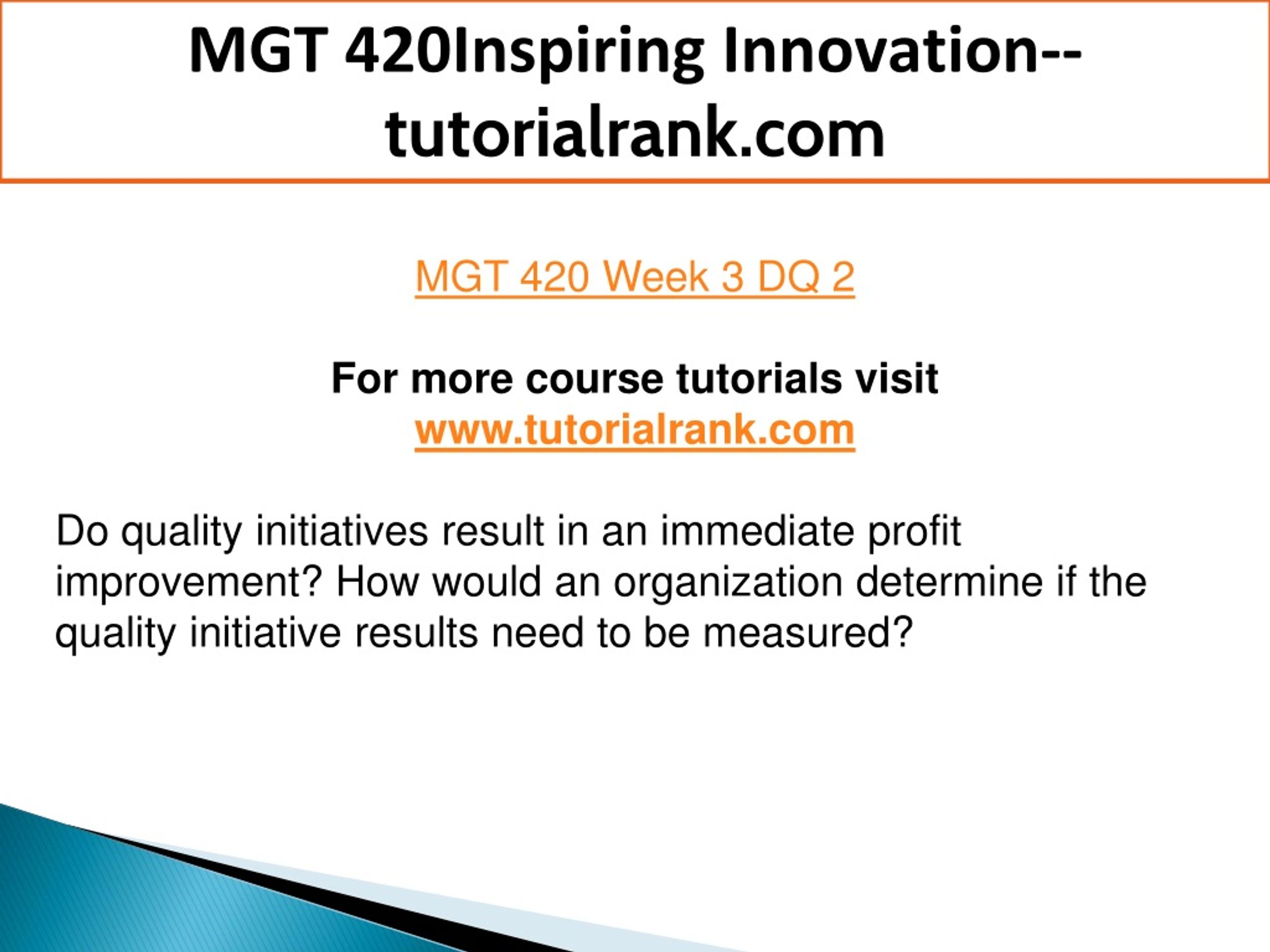 MGT 420Inspiring Innovation--tutorialrank.com

MGT 420 Week 3 DQ 2

For more course tutorials visit
www.tutorialrank.com

Do quality initiatives result in an immediate profit improvement? How would an organization determine if the quality initiative results need to be measured?